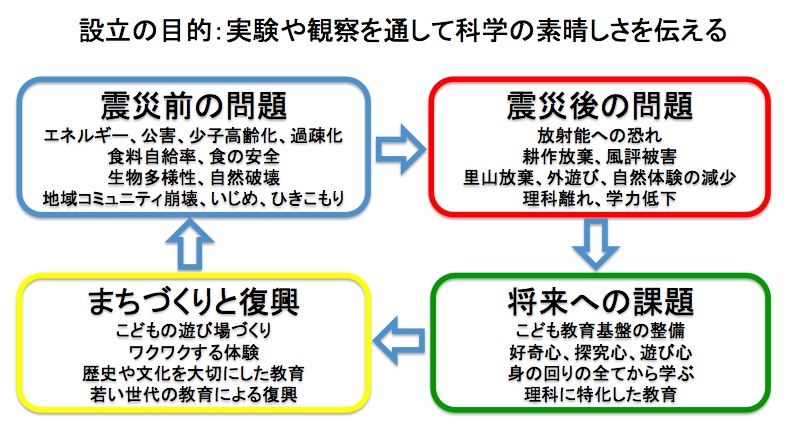 設立の目的：実験や観察を通して科学の素晴しさを伝える

震災前の問題
エネルギー、公害、少子高齢化、過疎化
食料自給率、食の安全
生物多様性、自然破壊
地域コミュニティ崩壊、いじめ、ひきこもり

震災後の問題
放射能への恐れ
耕作放棄、風評被害
里山放棄、外遊び、自然体験の減少
理科離れ、学力低下

将来への課題
こども教育基盤の整備
好奇心、探究心、遊び心
身の回りの全てから学ぶ
理科に特化した教育

まちづくりと復興
こどもの遊び場づくり
ワクワクする体験
歴史や文化を大切にした教育
若い世代の教育による復興